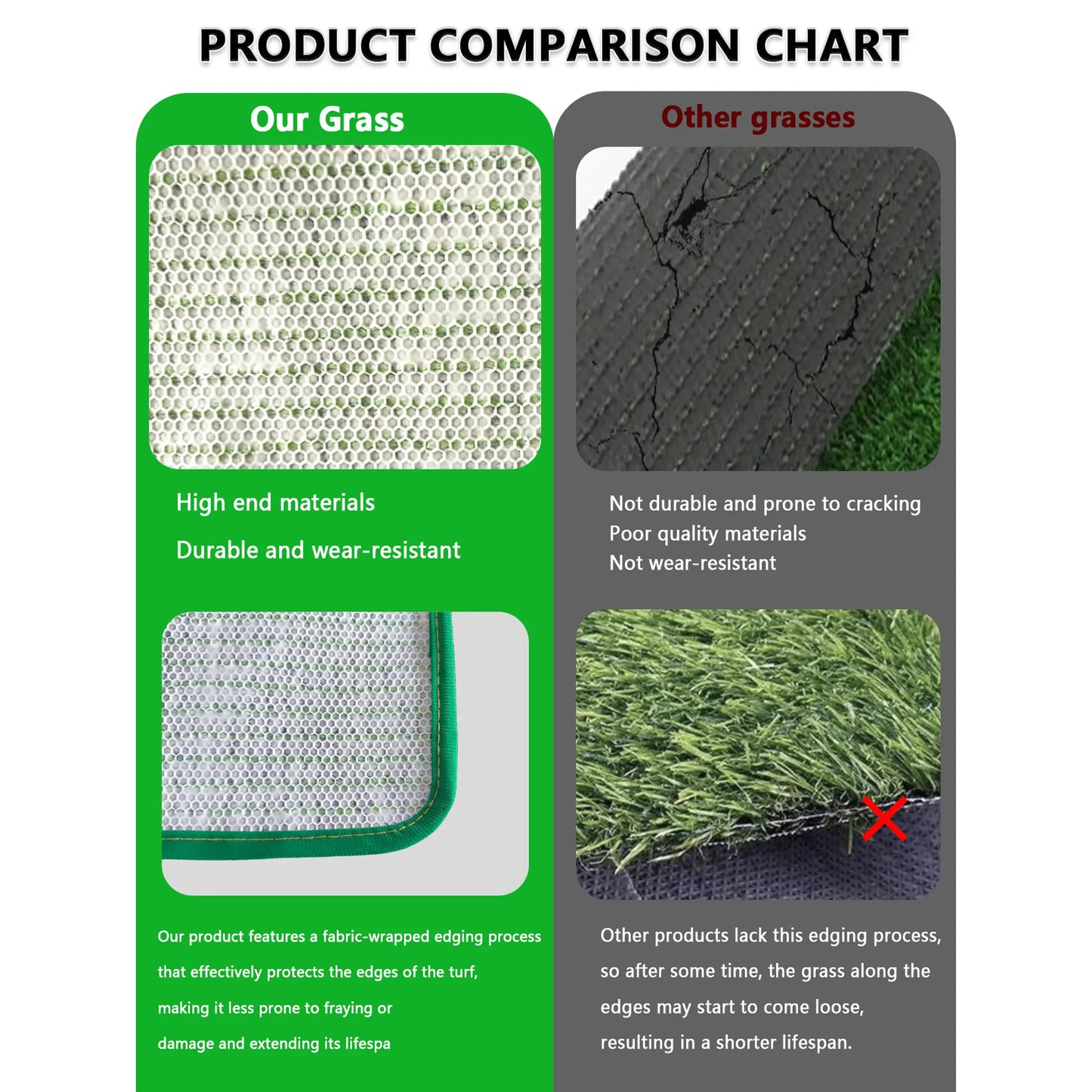 PRODUCT COMPARISON CHART

Our Grass

High end materials

Durable and wear-resistant

Our product features a fabric-wrapped edging process that effectively protects the edges of the turf, making it less prone to fraying or damage and extending its lifespa

Other grasses

Not durable and prone to cracking
Poor quality materials
Not wear-resistant

Other products lack this edging process, so after some time, the grass along the edges may start to come loose, resulting in a shorter lifespan.